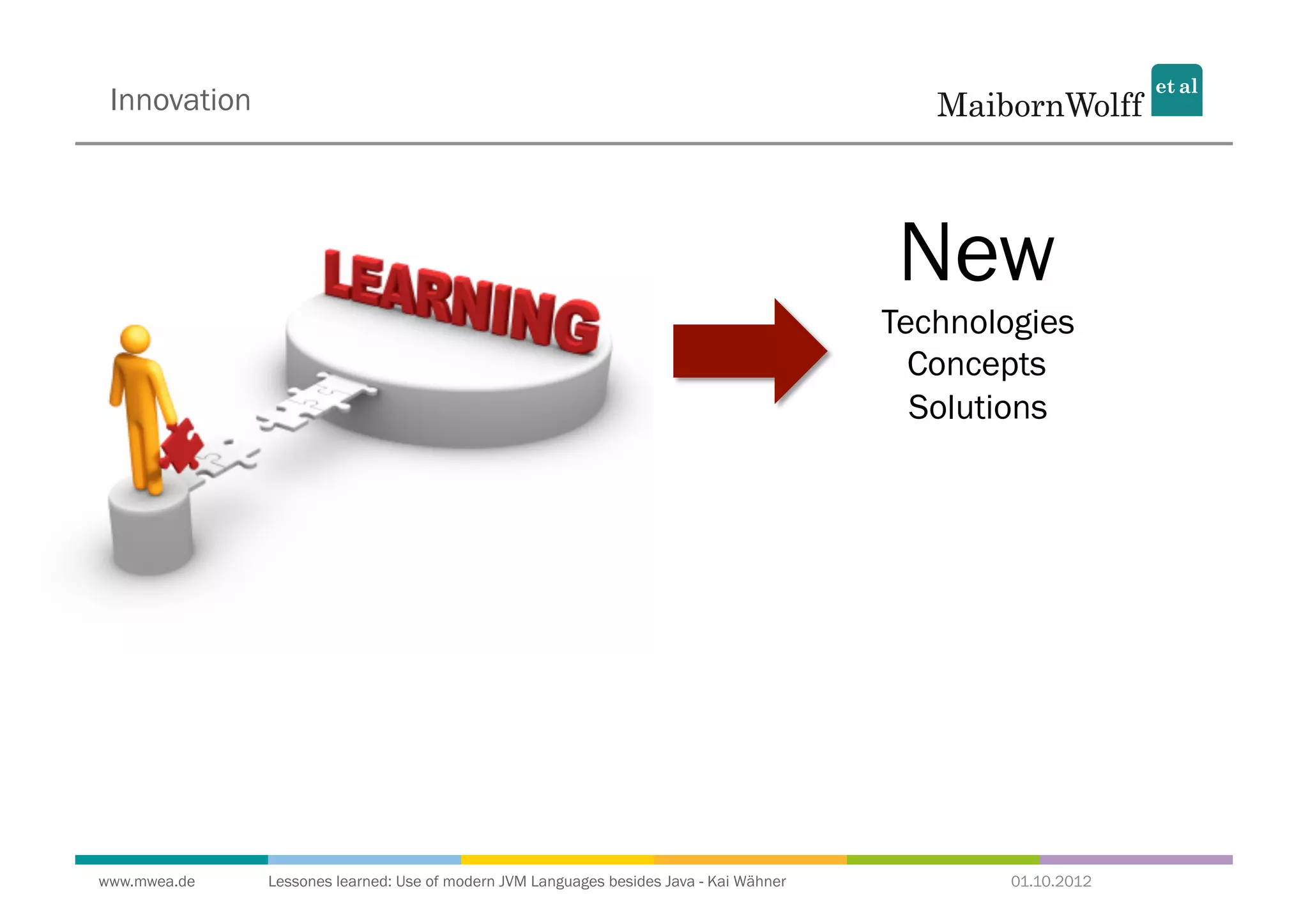 Innovation

MaibornWolff et al

LEARNING

New
Technologies
Concepts
Solutions

www.mwea.de

Lessones learned: Use of modern JVM Languages besides Java - Kai Wähner

01.10.2012